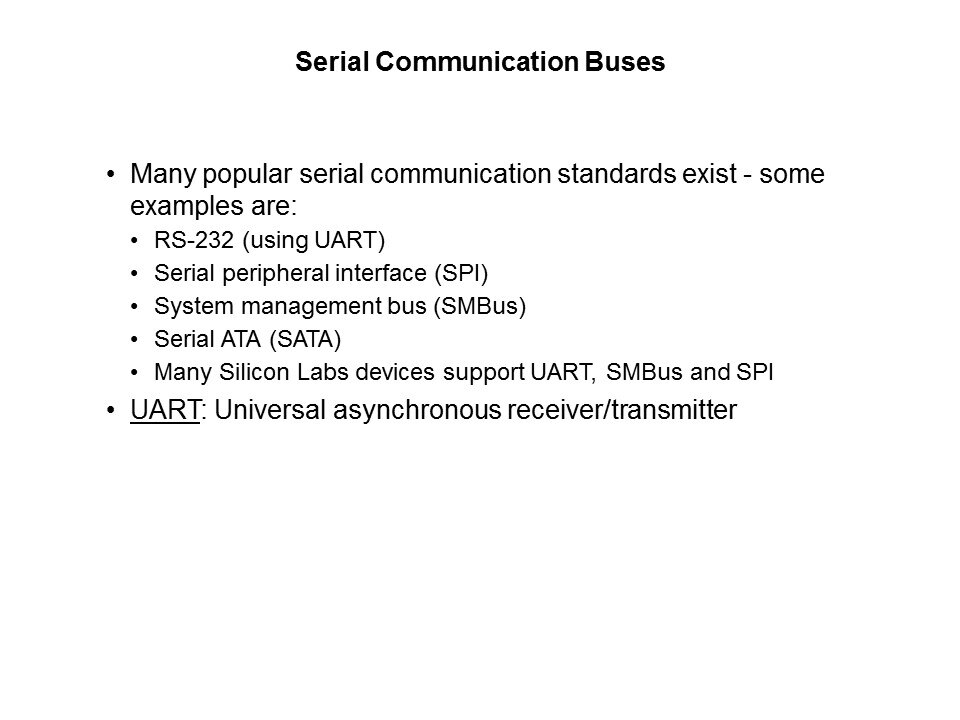 Serial Communication Buses

• Many popular serial communication standards exist - some examples are:
  • RS-232 (using UART)
  • Serial peripheral interface (SPI)
  • System management bus (SMBus)
  • Serial ATA (SATA)
  • Many Silicon Labs devices support UART, SMBus and SPI
• UART: Universal asynchronous receiver/transmitter